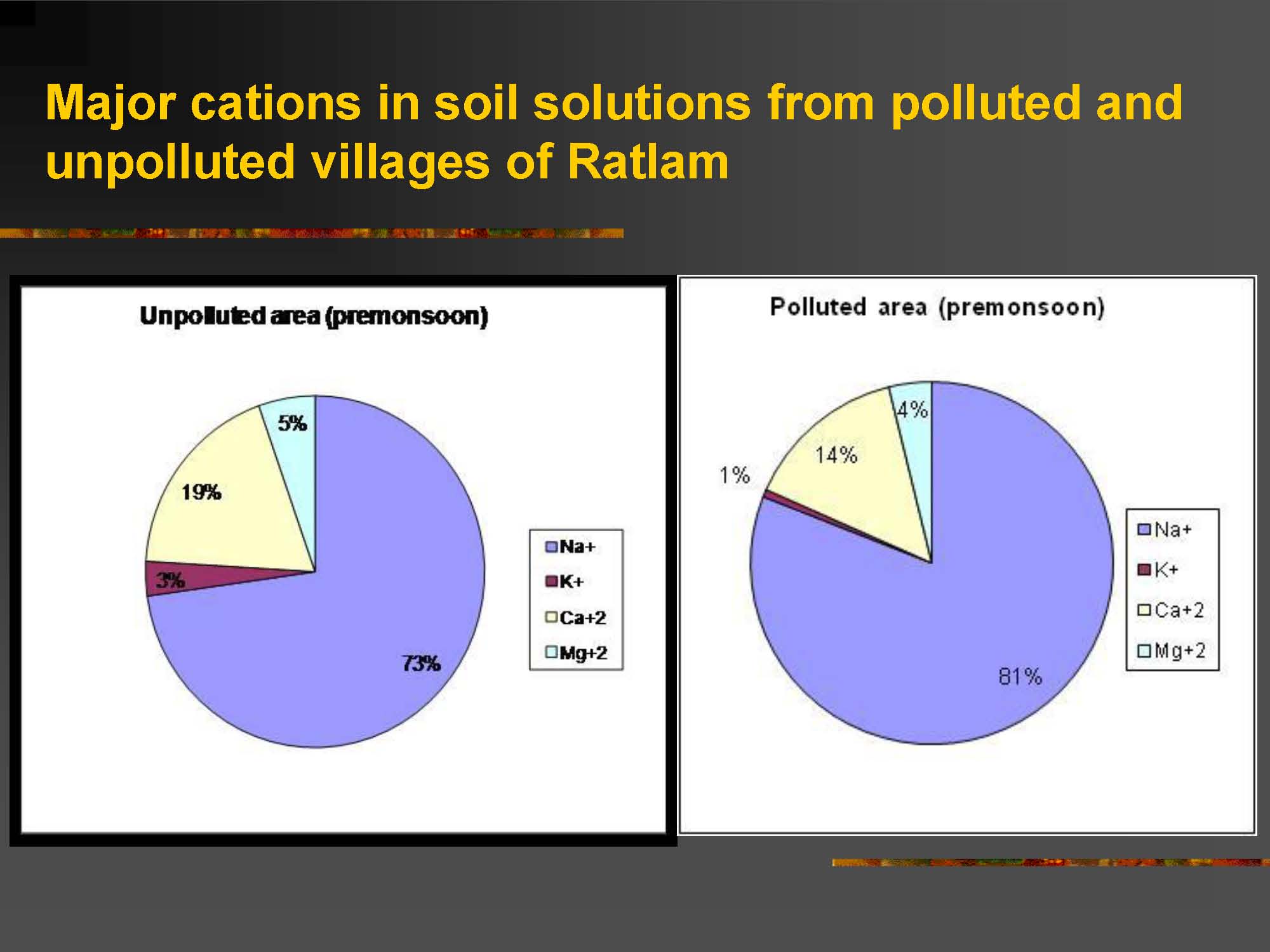 Major cations in soil solutions from polluted and unpolluted villages of Ratlam

Unpolluted area (premonsoon)

5%
19%
3%
73%

Na+
K+
Ca+2
Mg+2

Polluted area (premonsoon)

4%
14%
1%
81%

Na+
K+
Ca+2
Mg+2